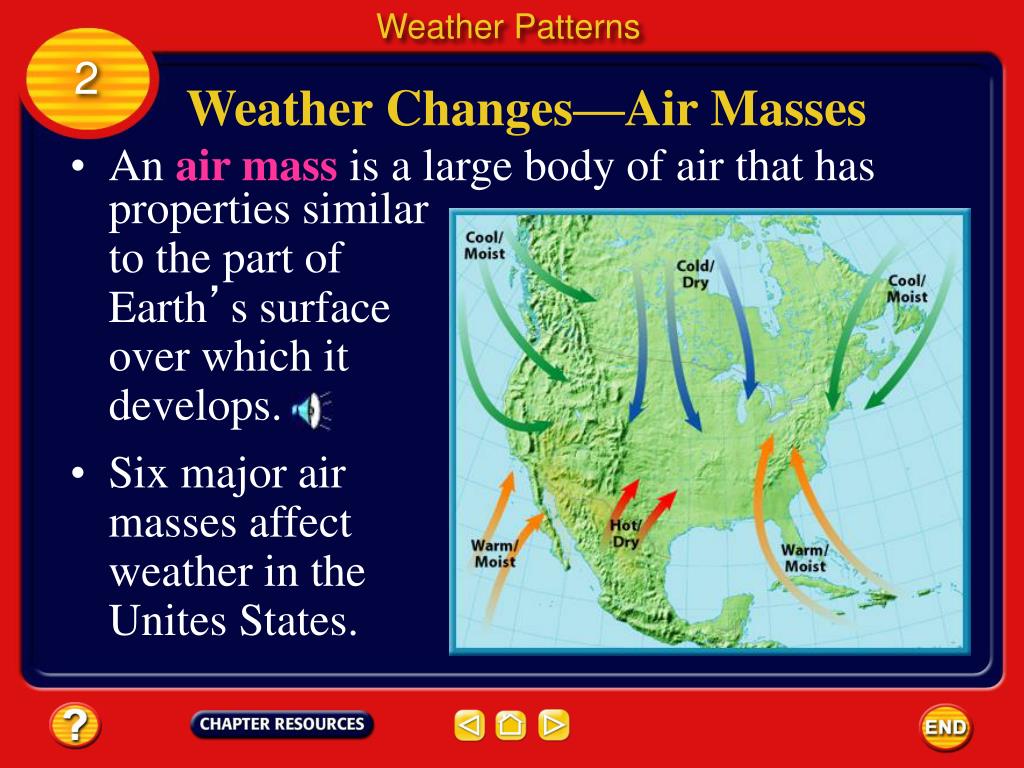 Weather Patterns

2

Weather Changes—Air Masses

• An air mass is a large body of air that has properties similar to the part of Earth's surface over which it develops.

• Six major air masses affect weather in the Unites States.

Cool/ Moist

Cold/ Dry

Cool/ Moist

Warm/ Moist

Hot/ Dry

Warm/ Moist

?

CHAPTER RESOURCES

END